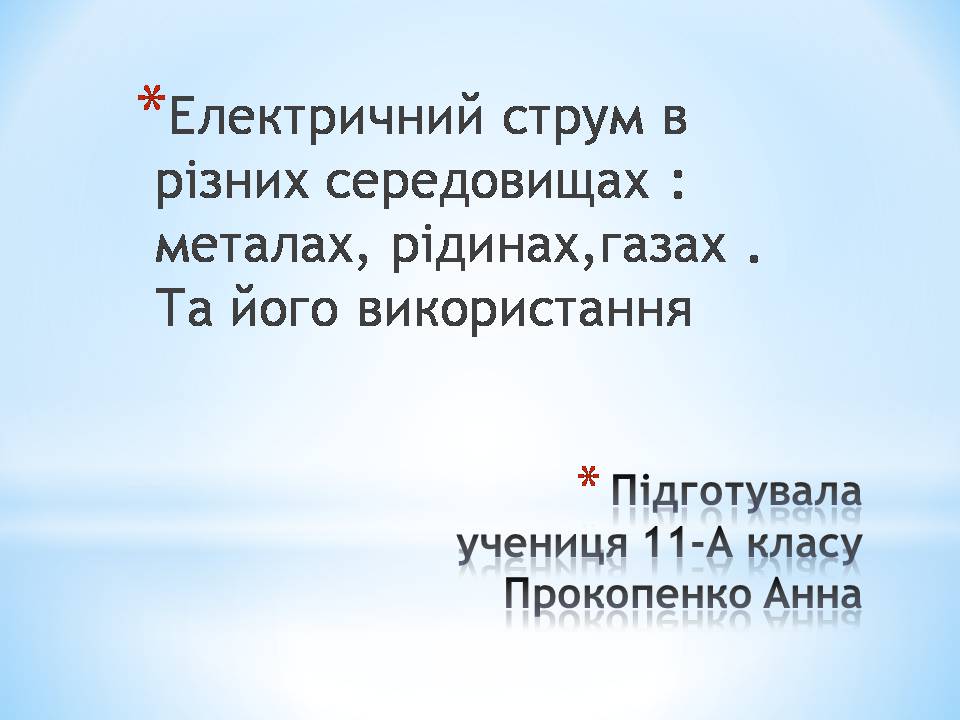 *Електричний струм в різних середовищах : металах, рідинах,газах . Та його використання

* Підготувала учениця 11-А класу Прокопенко Анна